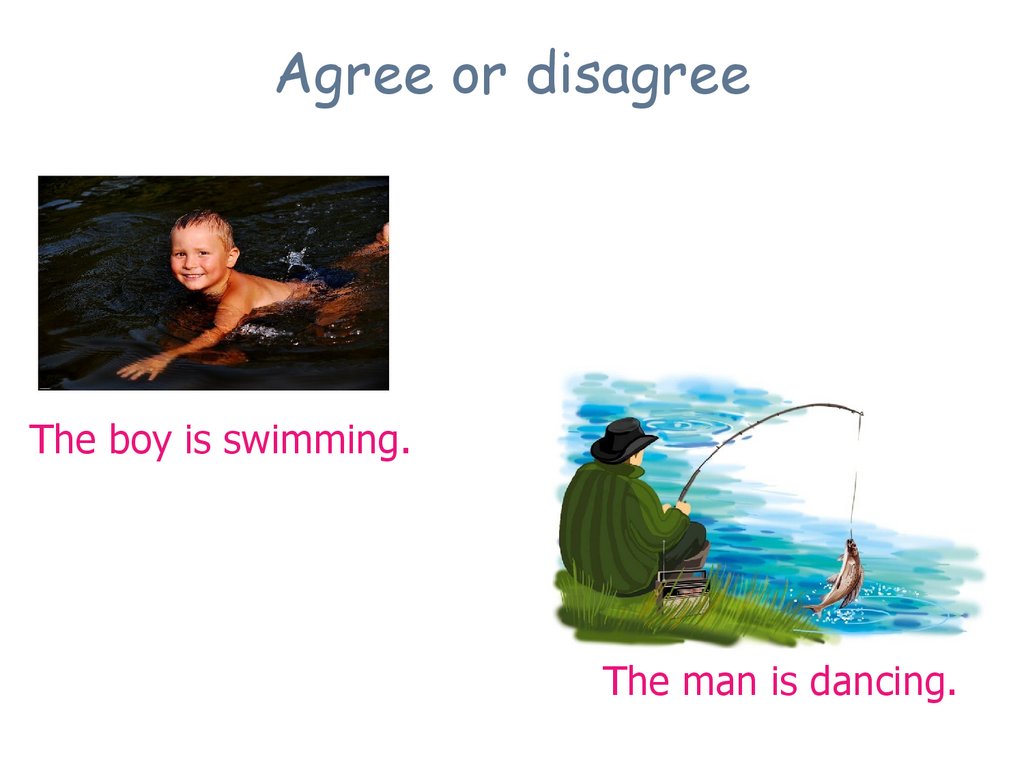 Agree or disagree

The boy is swimming.

The man is dancing.